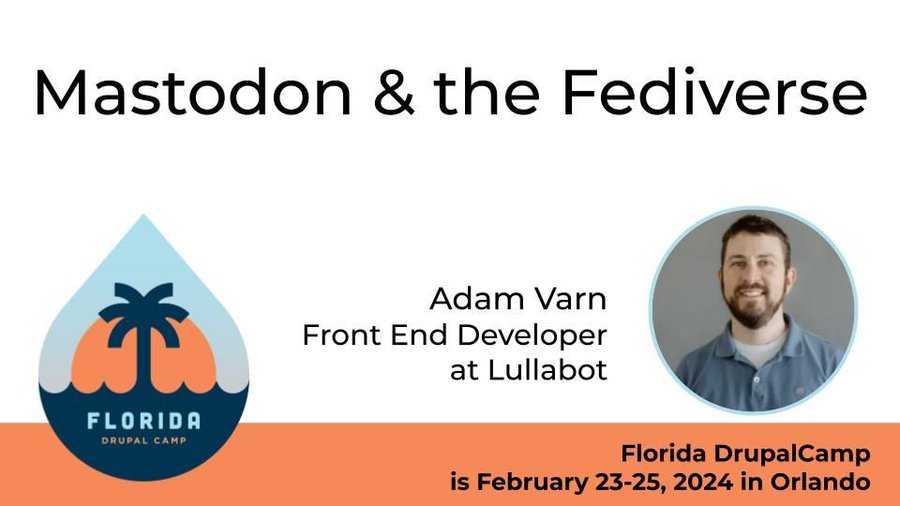 Mastodon & the Fediverse

FLORIDA
DRUPAL CAMP

Adam Varn
Front End Developer
at Lullabot

Florida DrupalCamp
is February 23-25, 2024 in Orlando